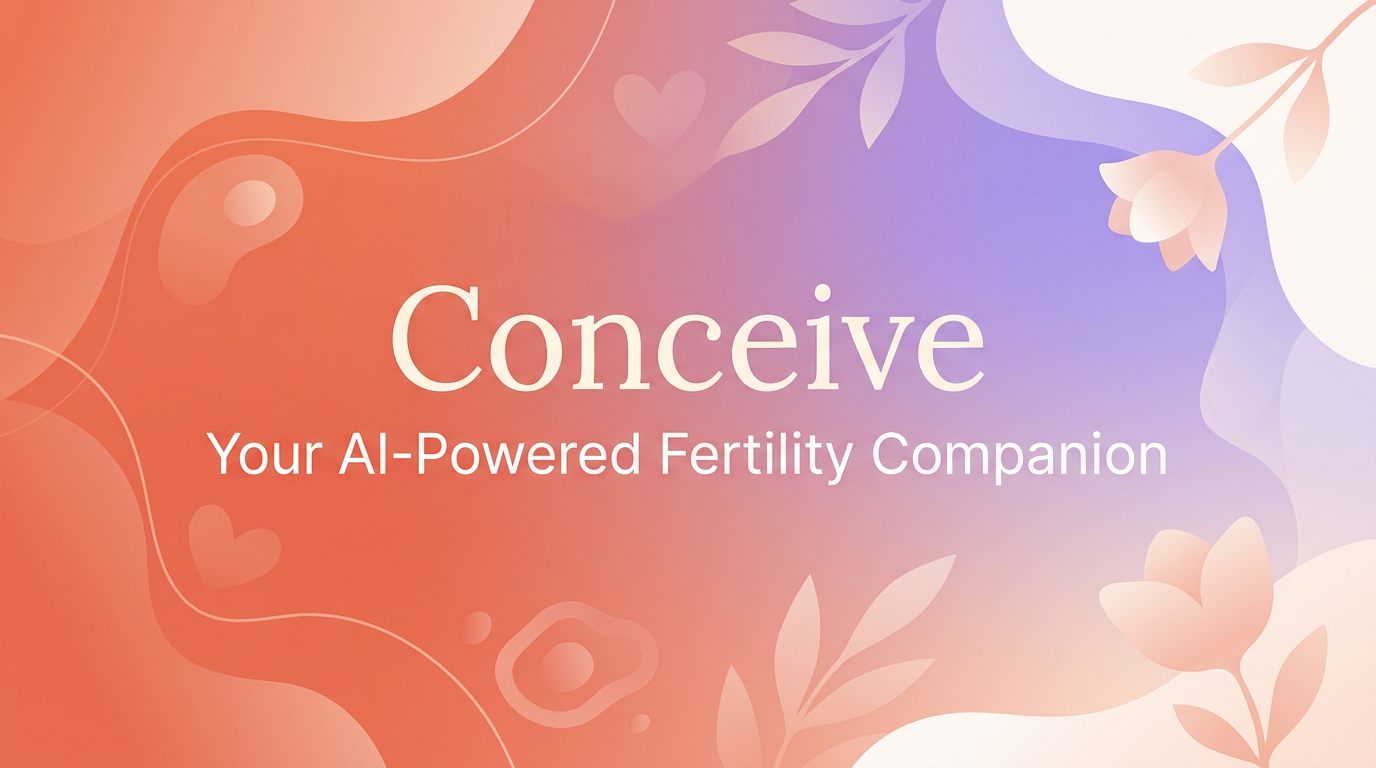 Conceive
Your AI-Powered Fertility Companion